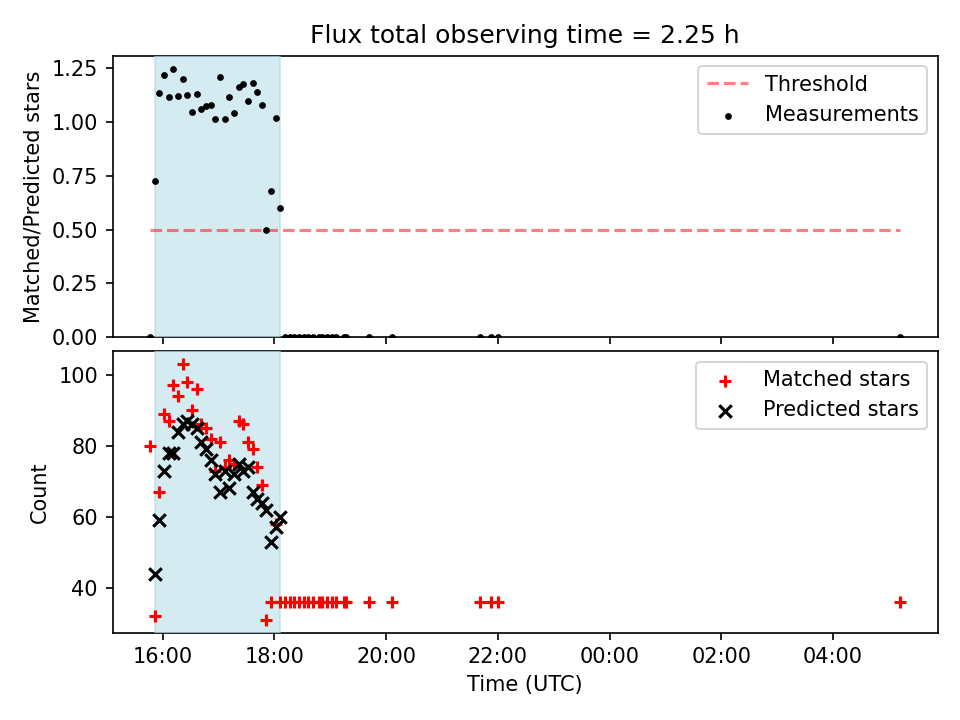 Flux total observing time = 2.25 h

Matched/Predicted stars

1.25
1.00
0.75
0.50
0.25
0.00

Threshold
Measurements

Count

100
80
60
40

Matched stars
Predicted stars

16:00
18:00
20:00
22:00
00:00
02:00
04:00

Time (UTC)